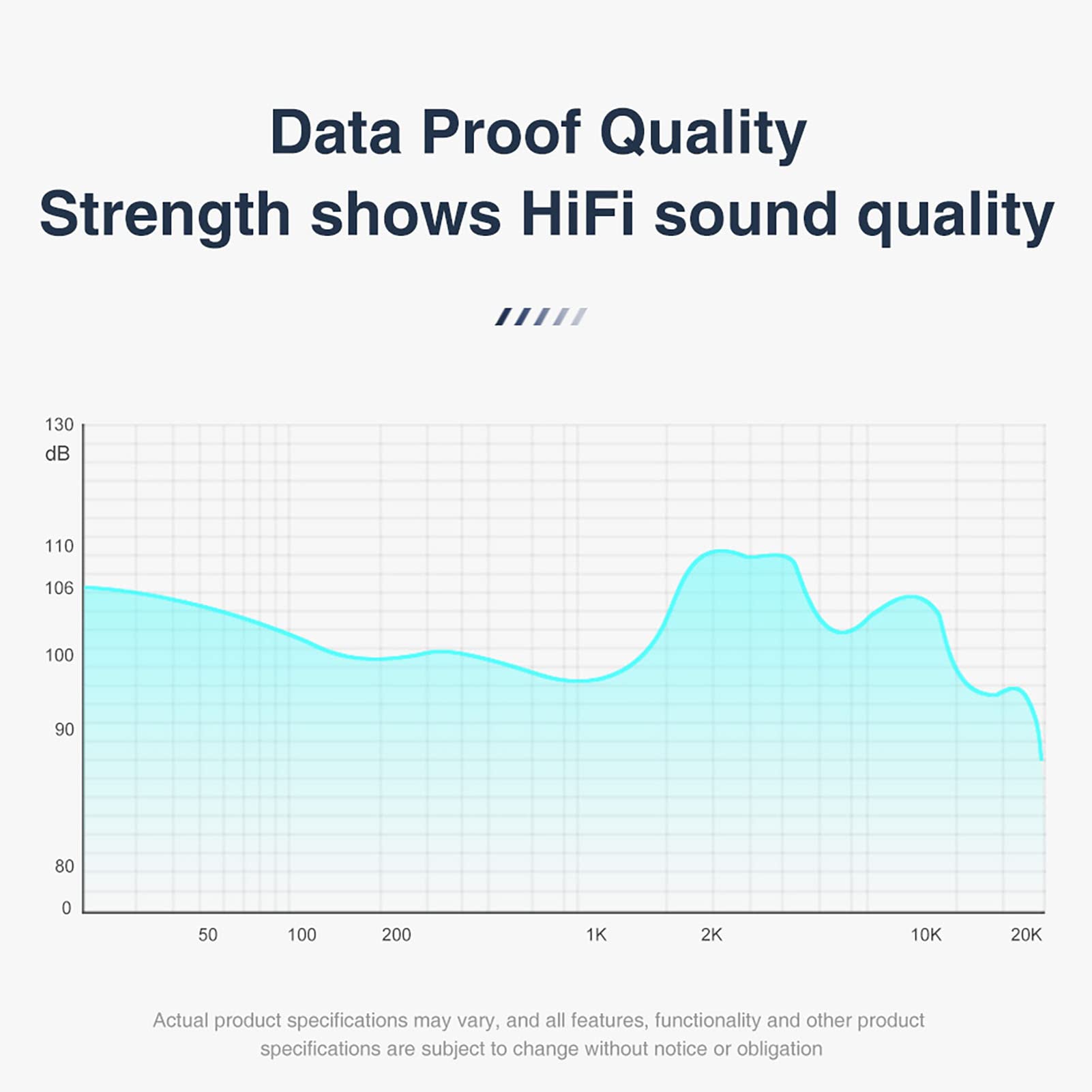 Data Proof Quality
Strength shows HiFi sound quality

130
dB
110
106
100
90
80
0

50
100
200
1K
2K
10K
20K

Actual product specifications may vary, and all features, functionality and other product specifications are subject to change without notice or obligation